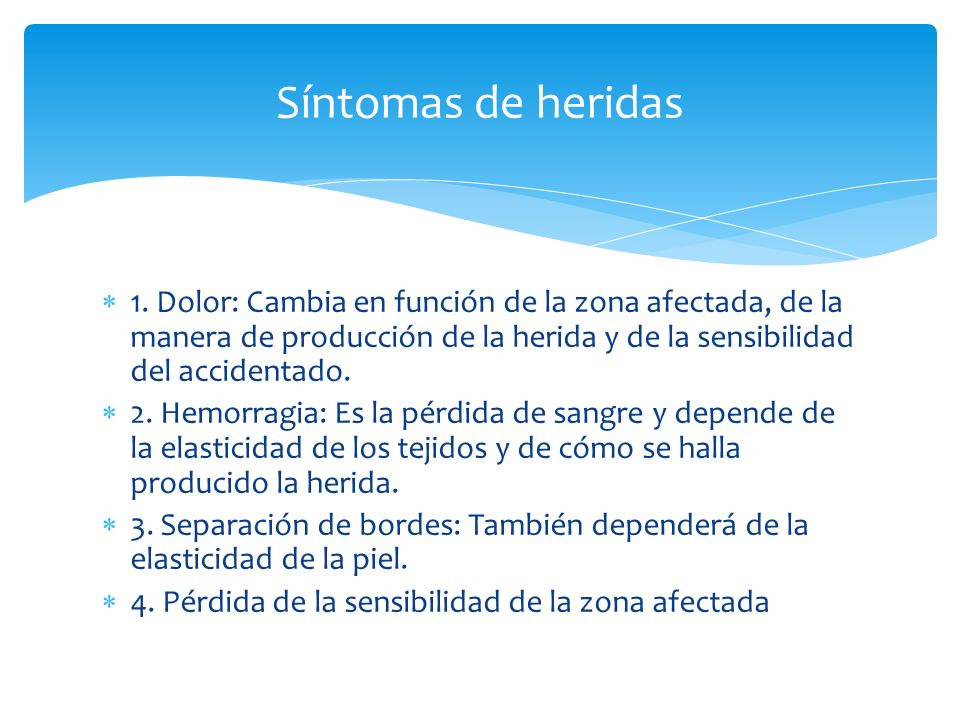 Síntomas de heridas

* 1. Dolor: Cambia en función de la zona afectada, de la manera de producción de la herida y de la sensibilidad del accidentado.
* 2. Hemorragia: Es la pérdida de sangre y depende de la elasticidad de los tejidos y de cómo se halla producido la herida.
* 3. Separación de bordes: También dependerá de la elasticidad de la piel.
* 4. Pérdida de la sensibilidad de la zona afectada